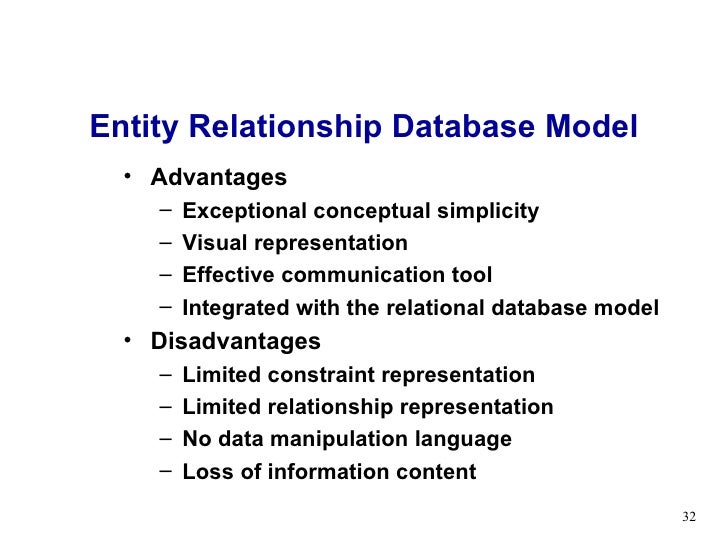 Entity Relationship Database Model

• Advantages
 – Exceptional conceptual simplicity
 – Visual representation
 – Effective communication tool
 – Integrated with the relational database model
• Disadvantages
 – Limited constraint representation
 – Limited relationship representation
 – No data manipulation language
 – Loss of information content

32